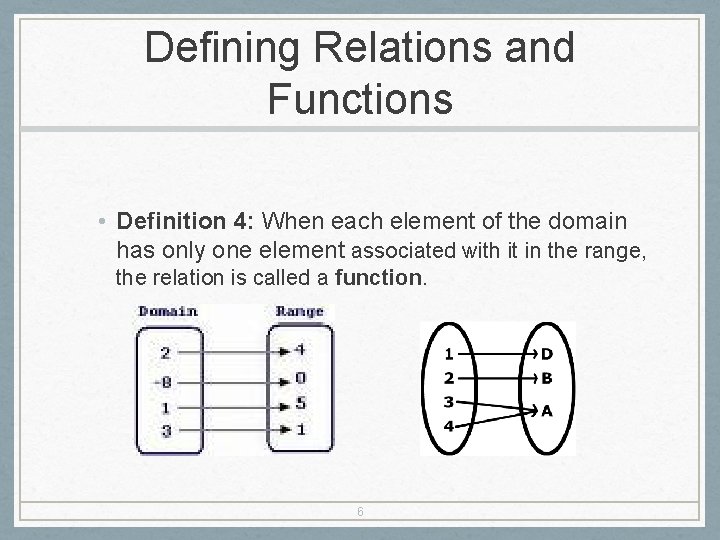 Defining Relations and Functions

• **Definition 4:** When each element of the domain has only one element associated with it in the range, the relation is called a **function**.

Domain
Range
2
-8
1
3
4
0
5
1

1
2
3
4
D
B
A

6